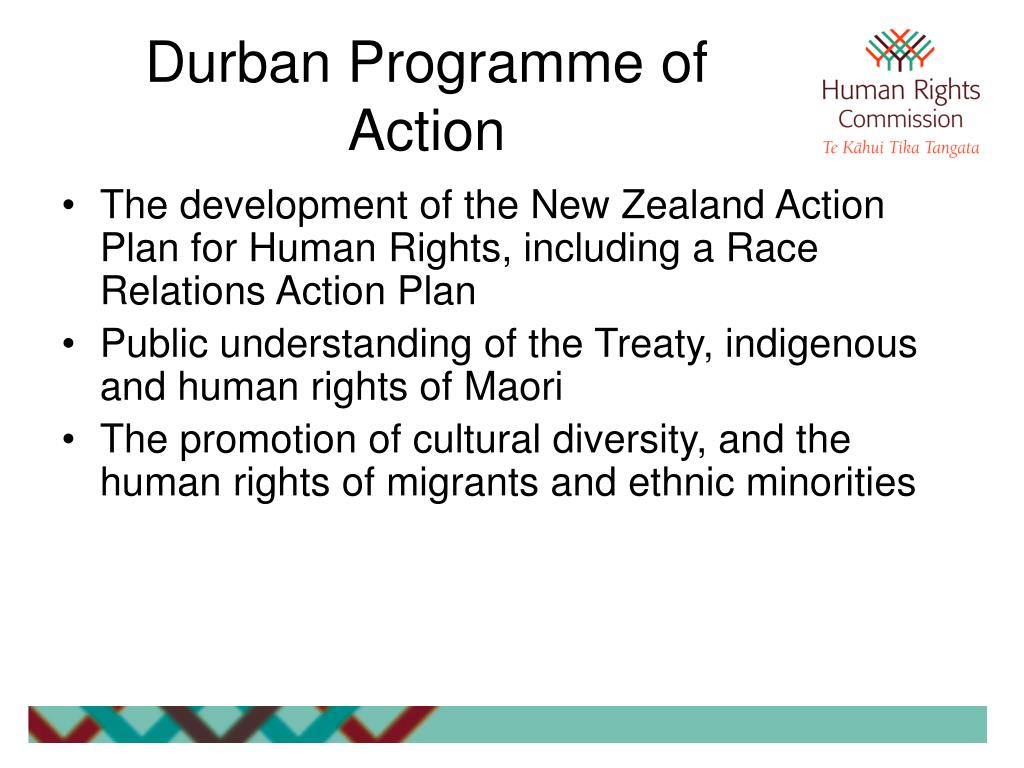 Durban Programme of Action

Human Rights Commission
Te Kāhui Tika Tangata

• The development of the New Zealand Action Plan for Human Rights, including a Race Relations Action Plan
• Public understanding of the Treaty, indigenous and human rights of Maori
• The promotion of cultural diversity, and the human rights of migrants and ethnic minorities